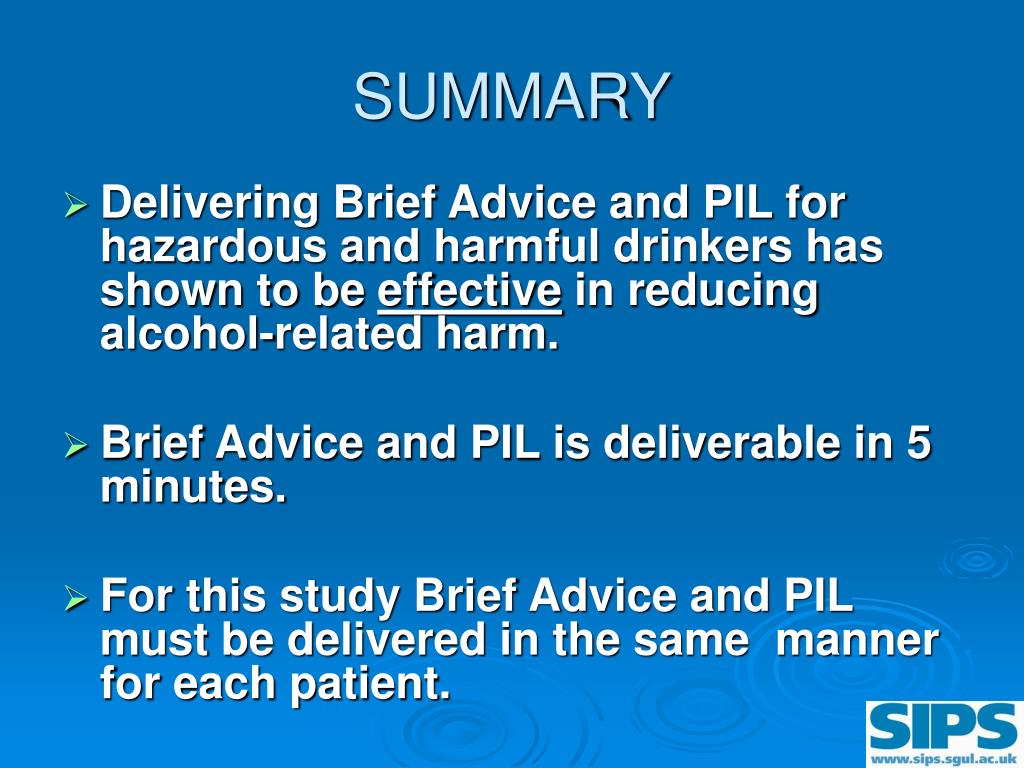 SUMMARY

➢ Delivering Brief Advice and PIL for hazardous and harmful drinkers has shown to be effective in reducing alcohol-related harm.

➢ Brief Advice and PIL is deliverable in 5 minutes.

➢ For this study Brief Advice and PIL must be delivered in the same manner for each patient.

SIPS
www.sips.sgul.ac.uk